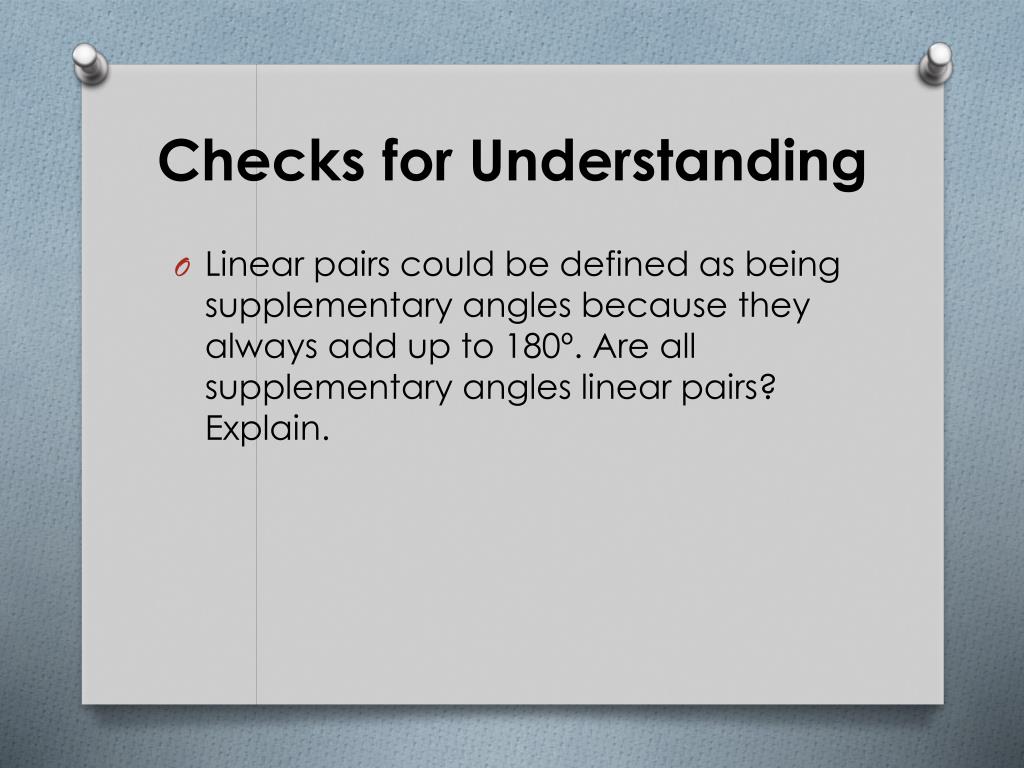 Checks for Understanding

O Linear pairs could be defined as being supplementary angles because they always add up to 180º. Are all supplementary angles linear pairs? Explain.